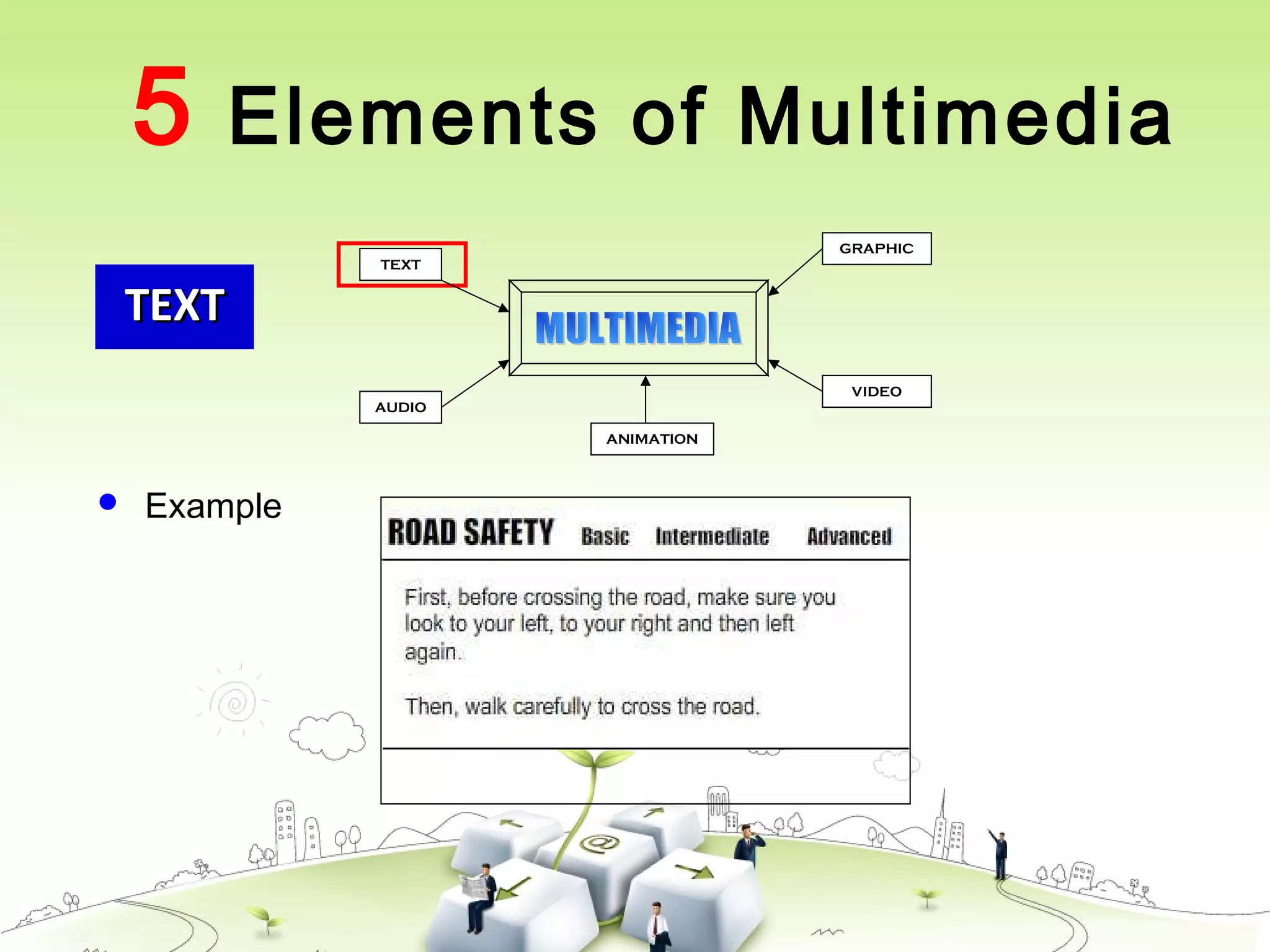 5 Elements of Multimedia

TEXT

TEXT

GRAPHIC

MULTIMEDIA

AUDIO

VIDEO

ANIMATION

• Example

ROAD SAFETY Basic Intermediate Advanced

First, before crossing the road, make sure you look to your left, to your right and then left again.

Then, walk carefully to cross the road.

@